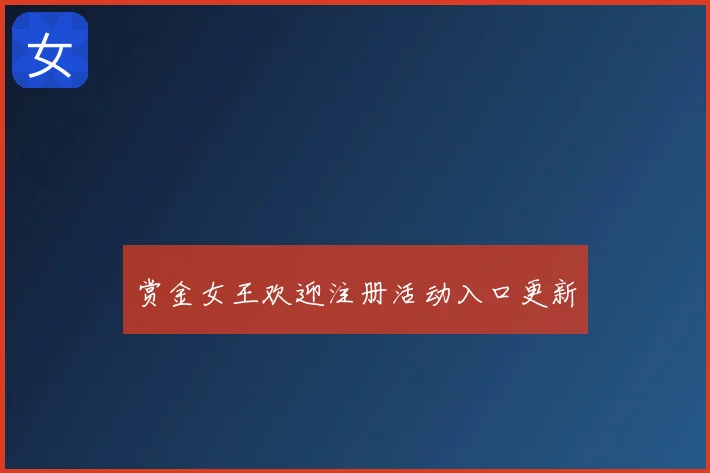 女

赏金女王欢迎注册活动入口更新